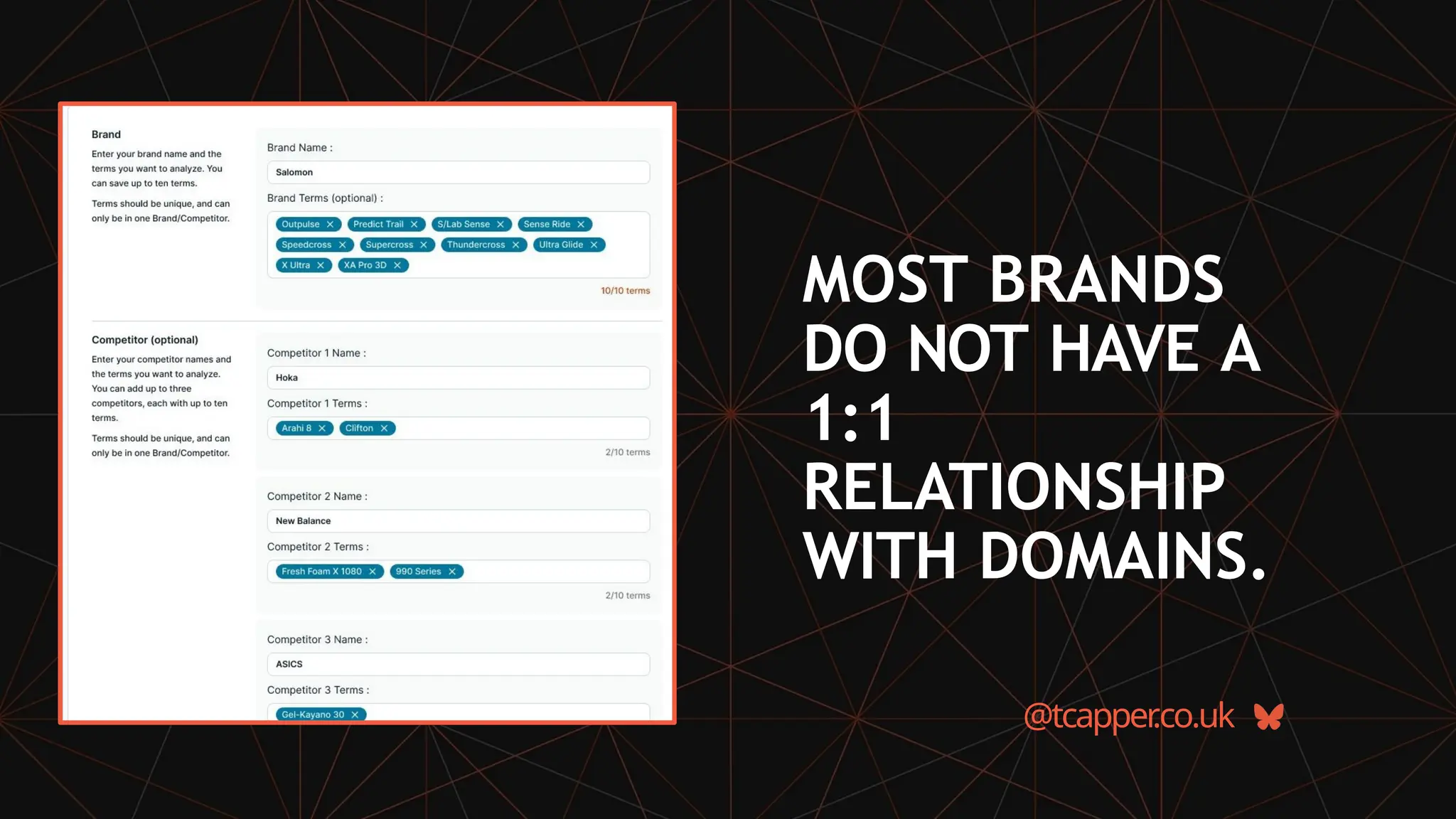 Brand

Enter your brand name and the terms you want to analyze. You can save up to ten terms.

Terms should be unique, and can only be in one Brand/Competitor.

Brand Name :

Salomon

Brand Terms (optional) :

Outpulse ✕ Predict Trail ✕ S/Lab Sense ✕ Sense Ride ✕ Speedcross ✕ Supercross ✕ Thundercross ✕ Ultra Glide ✕ X Ultra ✕ XA Pro 3D ✕

10/10 terms

Competitor (optional)

Enter your competitor names and the terms you want to analyze. You can add up to three competitors, each with up to ten terms.

Terms should be unique, and can only be in one Brand/Competitor.

Competitor 1 Name :

Hoka

Competitor 1 Terms :

Arahi 8 ✕ Clifton ✕

2/10 terms

Competitor 2 Name :

New Balance

Competitor 2 Terms :

Fresh Foam X 1080 ✕ 990 Series ✕

2/10 terms

Competitor 3 Name :

ASICS

Competitor 3 Terms :

Gel-Kayano 30 ✕

MOST BRANDS DO NOT HAVE A 1:1 RELATIONSHIP WITH DOMAINS.

@tcapper.co.uk